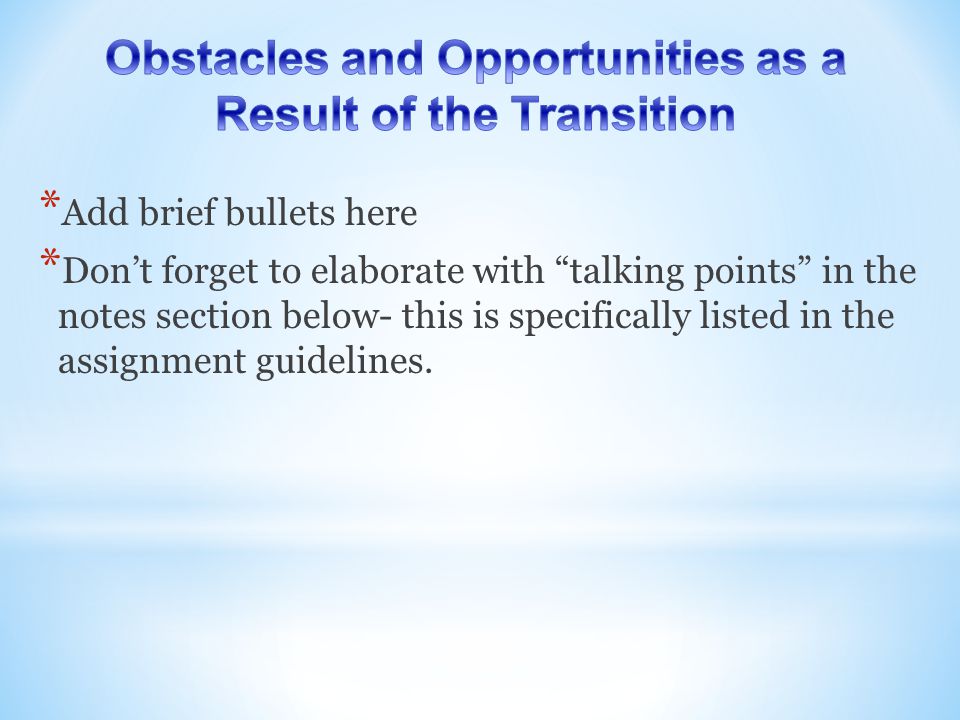 Obstacles and Opportunities as a Result of the Transition

*Add brief bullets here

*Don’t forget to elaborate with “talking points” in the notes section below- this is specifically listed in the assignment guidelines.